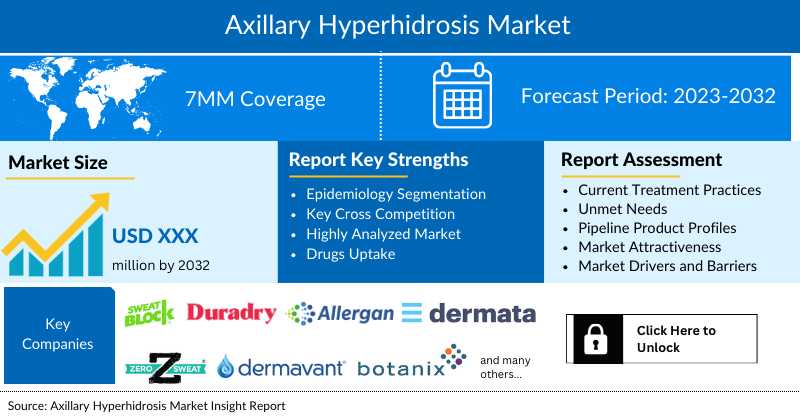 Axillary Hyperhidrosis Market

7MM Coverage

Forecast Period: 2023-2032

Market Size

USD XXX

million by 2032

Report Key Strengths

- Epidemiology Segmentation
- Key Cross Competition
- Highly Analyzed Market
- Drugs Uptake

Report Assessment

- Current Treatment Practices
- Unmet Needs
- Pipeline Product Profiles
- Market Attractiveness
- Market Drivers and Barriers

Key Companies

SWEAT BLOCK

Duradry

Allergan

dermata

ZERO Z SWEAT

dermavant

botanix

and many others...

Click Here to Unlock

Source: Axillary Hyperhidrosis Market Insight Report